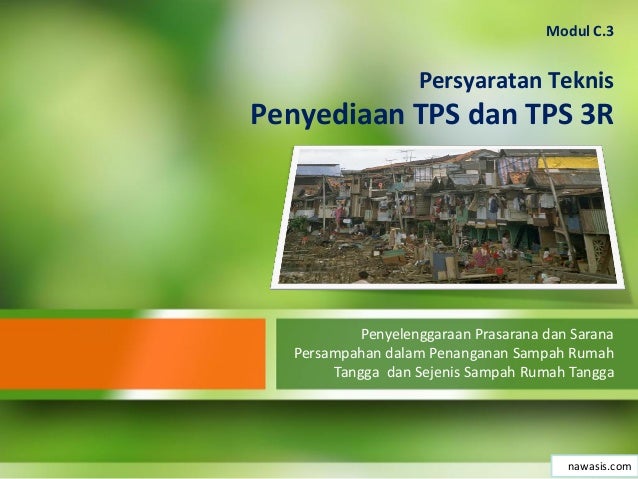 Modul C.3

Persyaratan Teknis
Penyediaan TPS dan TPS 3R

Penyelenggaraan Prasarana dan Sarana Persampahan dalam Penanganan Sampah Rumah Tangga dan Sejenis Sampah Rumah Tangga

nawasis.com